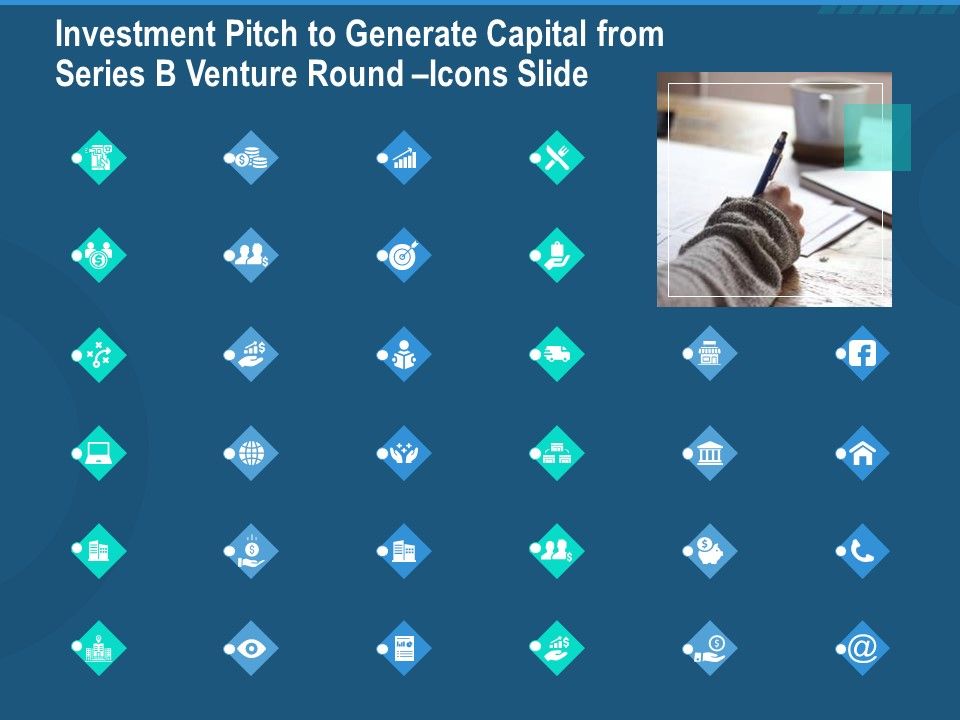 Investment Pitch to Generate Capital from Series B Venture Round –Icons Slide